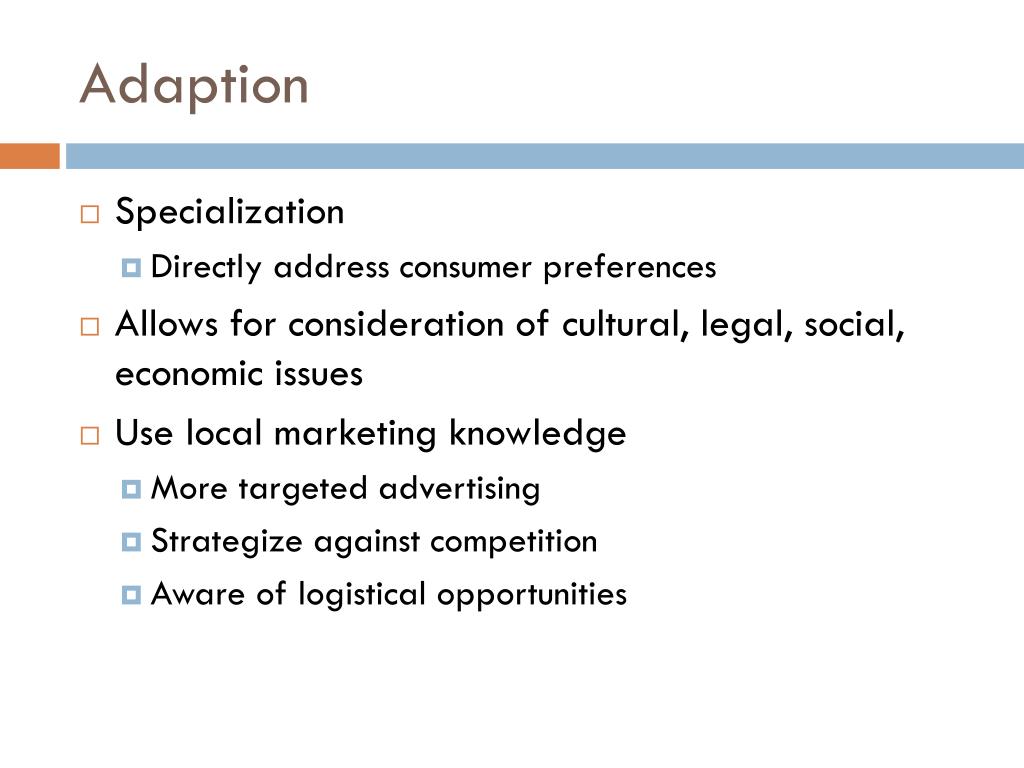 Adaption

Specialization
Directly address consumer preferences
Allows for consideration of cultural, legal, social, economic issues
Use local marketing knowledge
More targeted advertising
Strategize against competition
Aware of logistical opportunities